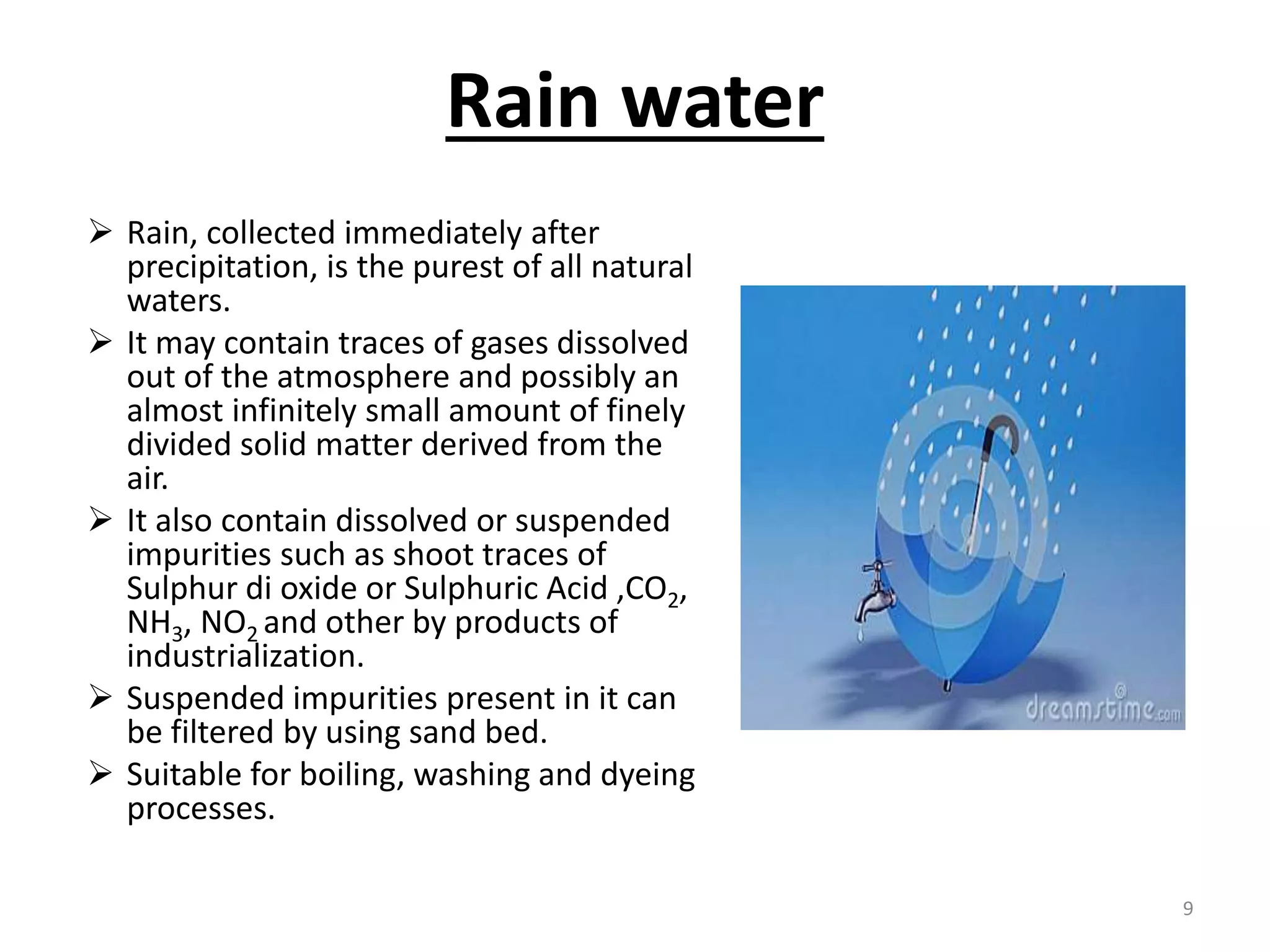 Rain water

➢ Rain, collected immediately after precipitation, is the purest of all natural waters.

➢ It may contain traces of gases dissolved out of the atmosphere and possibly an almost infinitely small amount of finely divided solid matter derived from the air.

➢ It also contain dissolved or suspended impurities such as shoot traces of Sulphur di oxide or Sulphuric Acid ,$CO_2$, $NH_3$, $NO_2$ and other by products of industrialization.

➢ Suspended impurities present in it can be filtered by using sand bed.

➢ Suitable for boiling, washing and dyeing processes.

© dreamstime.com

9